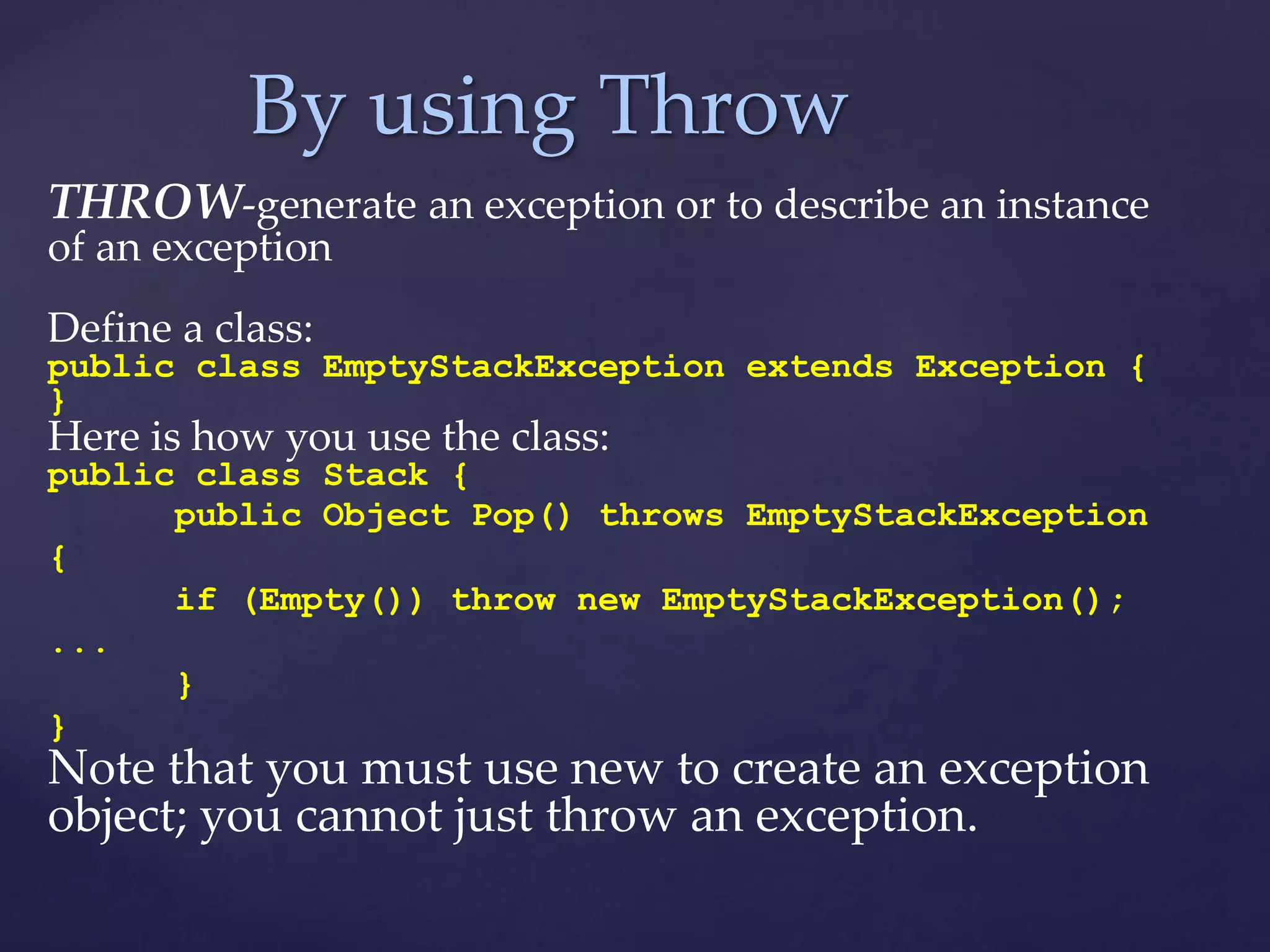 By using Throw

THROW-generate an exception or to describe an instance of an exception

Define a class:
public class EmptyStackException extends Exception {
}
Here is how you use the class:
public class Stack {
public Object Pop() throws EmptyStackException
{
if (Empty()) throw new EmptyStackException();
...
}
}
Note that you must use new to create an exception object; you cannot just throw an exception.